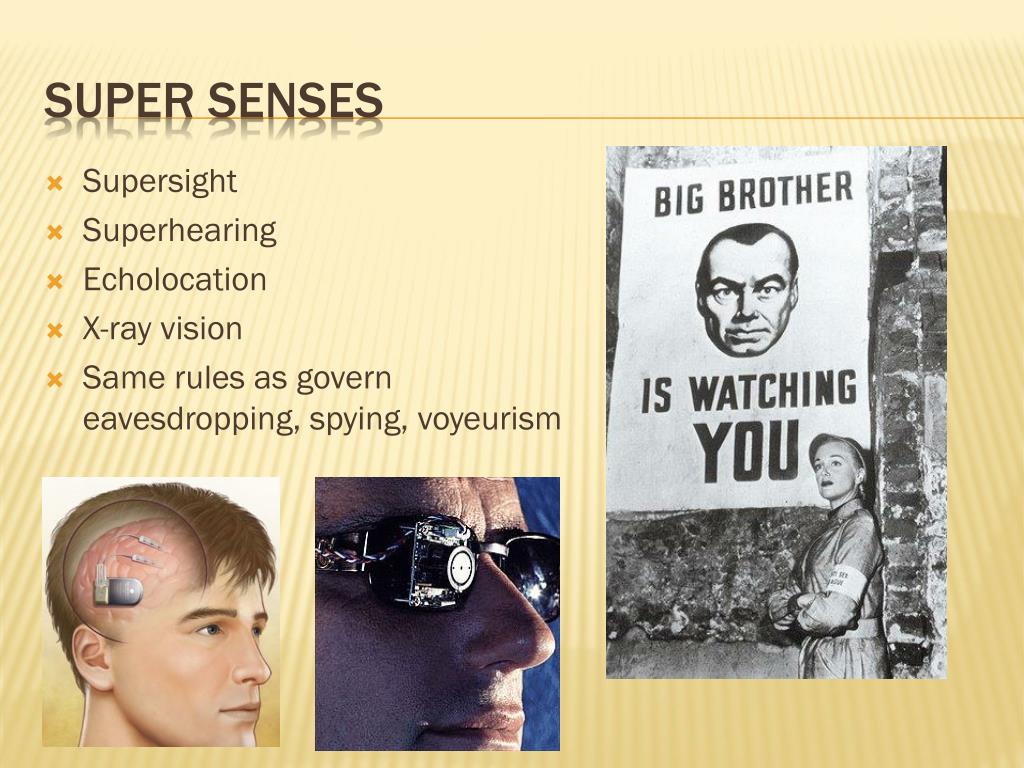 SUPER SENSES

Supersight
Superhearing
Echolocation
X-ray vision
Same rules as govern eavesdropping, spying, voyeurism

BIG BROTHER
IS WATCHING
YOU